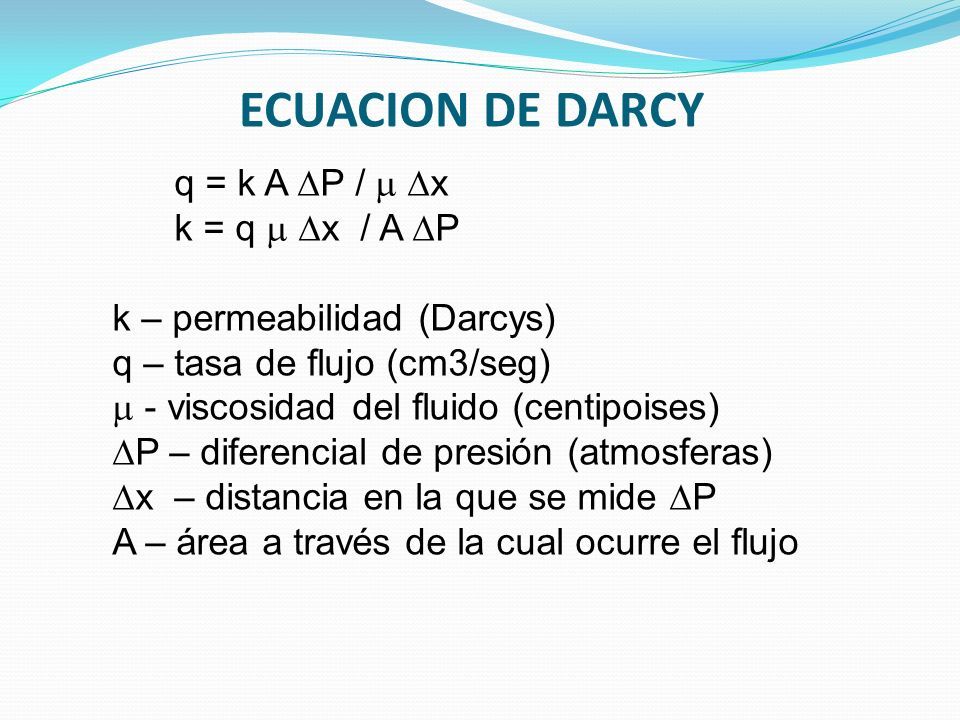 ECUACION DE DARCY

$q = k A \Delta P / \mu \Delta x$
$k = q \mu \Delta x / A \Delta P$

k – permeabilidad (Darcys)
q – tasa de flujo (cm3/seg)
$\mu$ - viscosidad del fluido (centipoises)
$\Delta P$ – diferencial de presión (atmosferas)
$\Delta x$ – distancia en la que se mide $\Delta P$
A – área a través de la cual ocurre el flujo